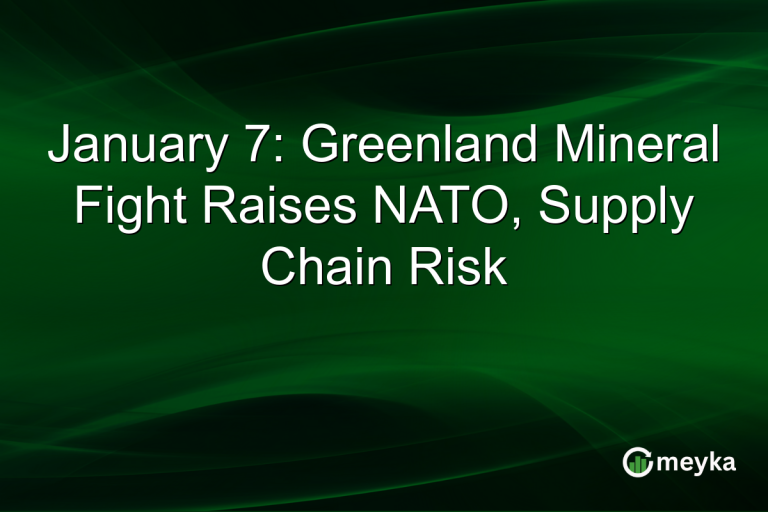 January 7: Greenland Mineral Fight Raises NATO, Supply Chain Risk

meyka